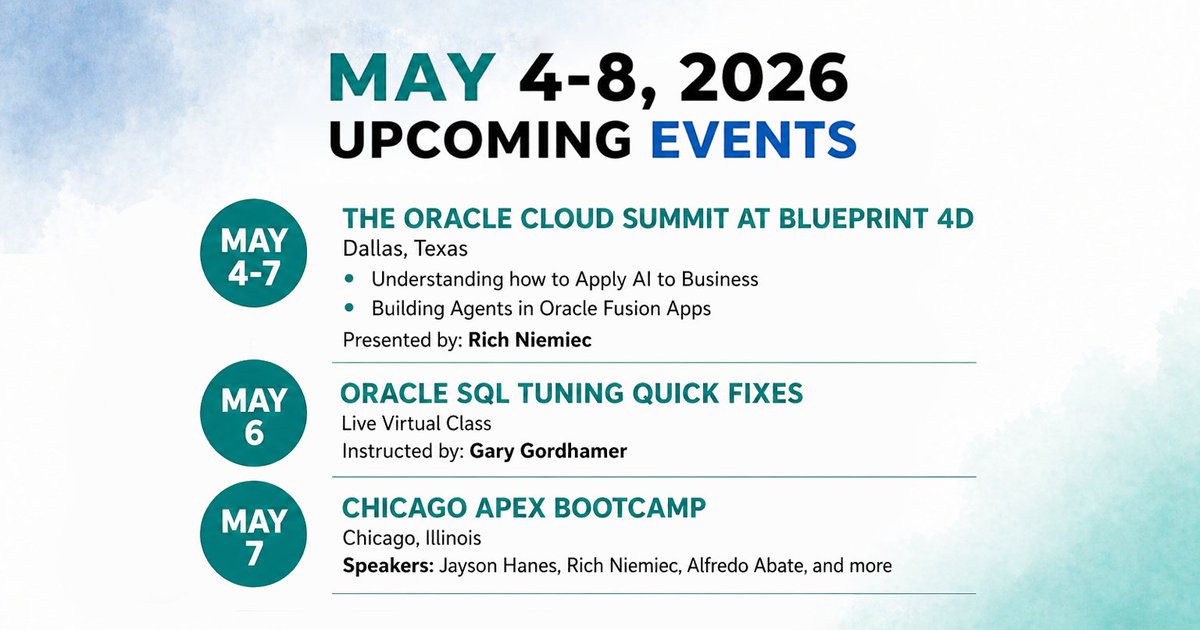 MAY 4-8, 2026
UPCOMING EVENTS

MAY 4-7

THE ORACLE CLOUD SUMMIT AT BLUEPRINT 4D
Dallas, Texas
• Understanding how to Apply AI to Business
• Building Agents in Oracle Fusion Apps
Presented by: Rich Niemiec

MAY 6

ORACLE SQL TUNING QUICK FIXES
Live Virtual Class
Instructed by: Gary Gordhamer

MAY 7

CHICAGO APEX BOOTCAMP
Chicago, Illinois
Speakers: Jayson Hanes, Rich Niemiec, Alfredo Abate, and more